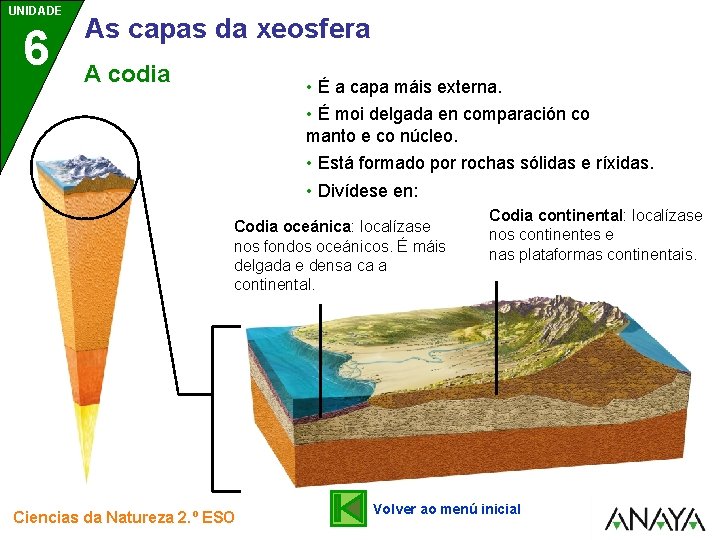 UNIDADE
6

As capas da xeosfera

A codia

• É a capa máis externa.

• É moi delgada en comparación co manto e co núcleo.

• Está formado por rochas sólidas e ríxidas.

• Divídese en:

Codia oceánica: localízase nos fondos oceánicos. É máis delgada e densa ca a continental.

Codia continental: localízase nos continentes e nas plataformas continentais.

Ciencias da Natureza 2.º ESO

Volver ao menú inicial

ANAYA